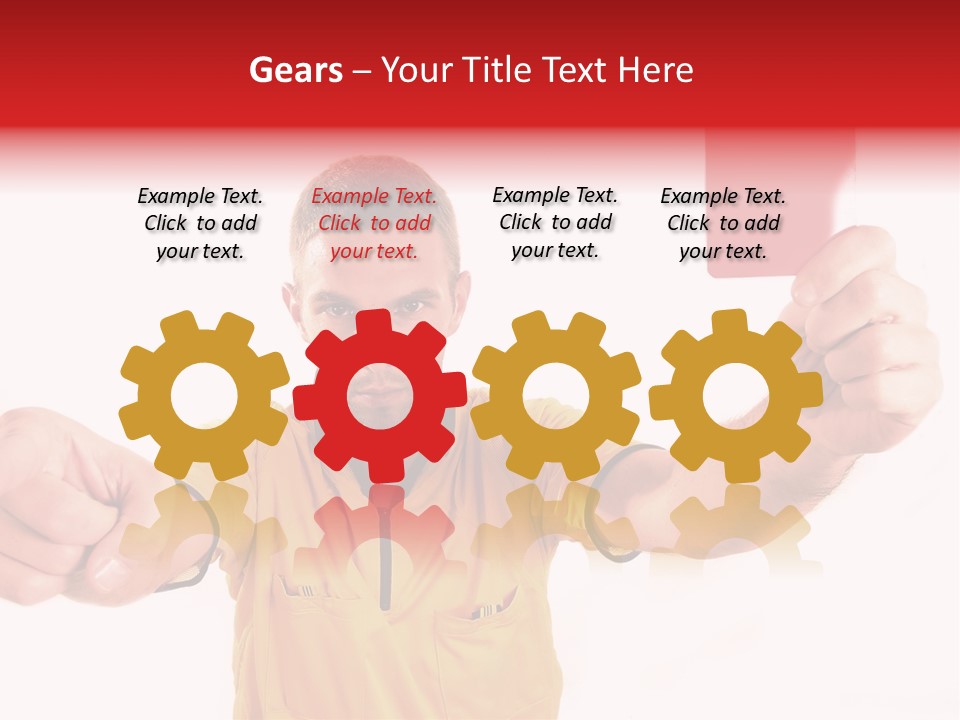 Gears – Your Title Text Here

Example Text. Click to add your text.

Example Text. Click to add your text.

Example Text. Click to add your text.

Example Text. Click to add your text.